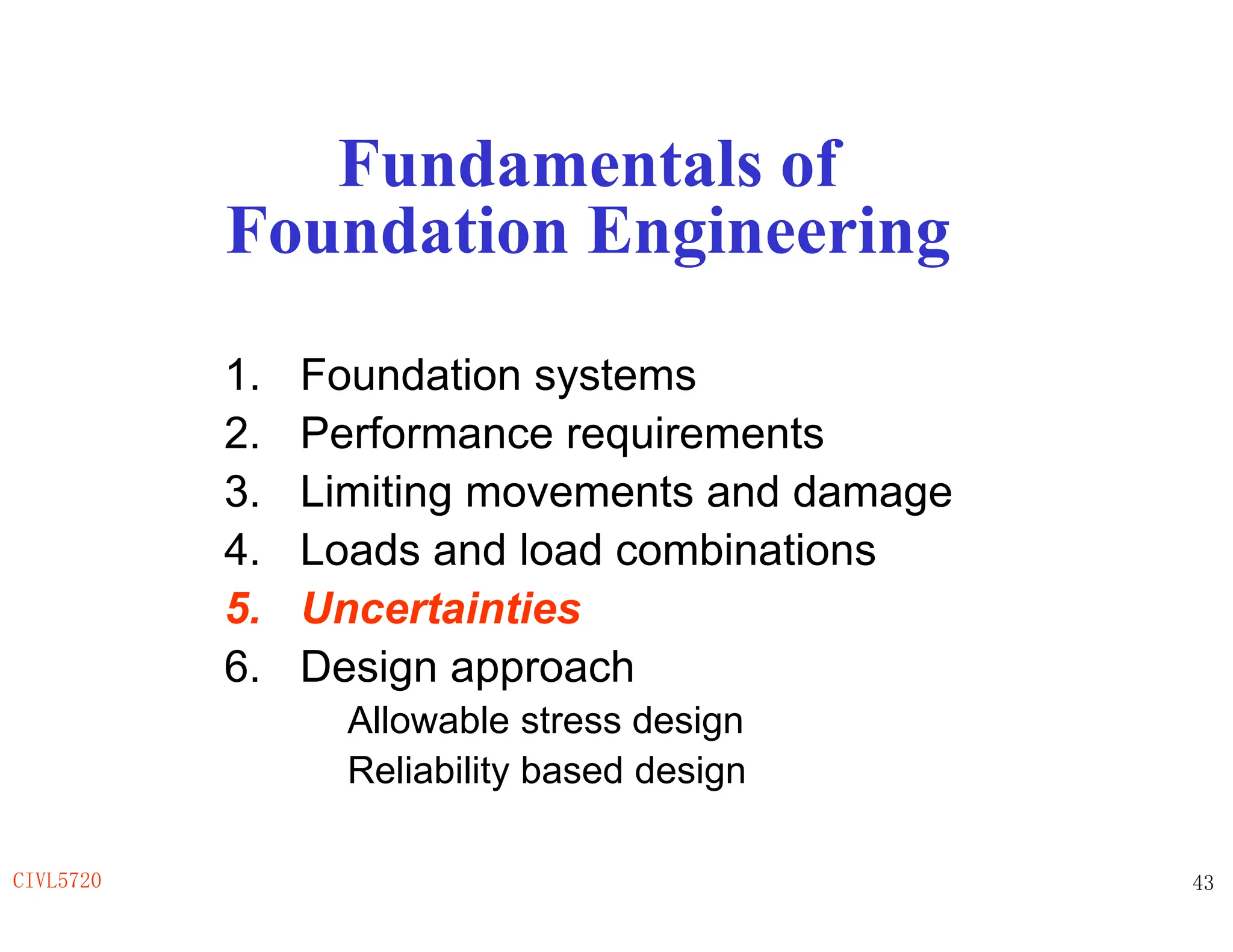 Fundamentals of Foundation Engineering

1. Foundation systems
2. Performance requirements
3. Limiting movements and damage
4. Loads and load combinations
5. Uncertainties
6. Design approach
Allowable stress design
Reliability based design

CIVL5720

43